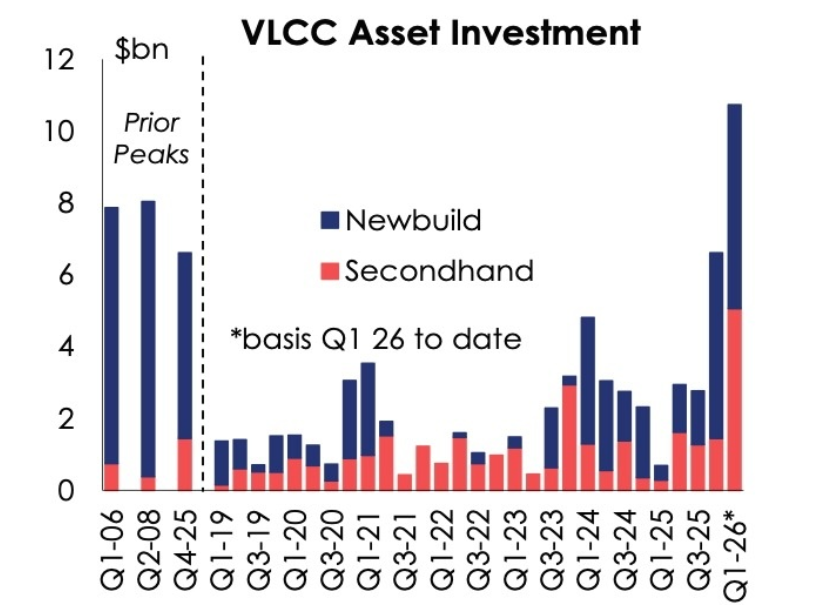 VLCC Asset Investment

$bn

12
10
8
6
4
2
0

Prior Peaks

Newbuild
Secondhand

*basis Q1 26 to date

Q1-06
Q2-08
Q4-25
Q1-19
Q3-19
Q1-20
Q3-20
Q1-21
Q3-21
Q1-22
Q3-22
Q1-23
Q3-23
Q1-24
Q3-24
Q1-25
Q3-25
Q1-26*